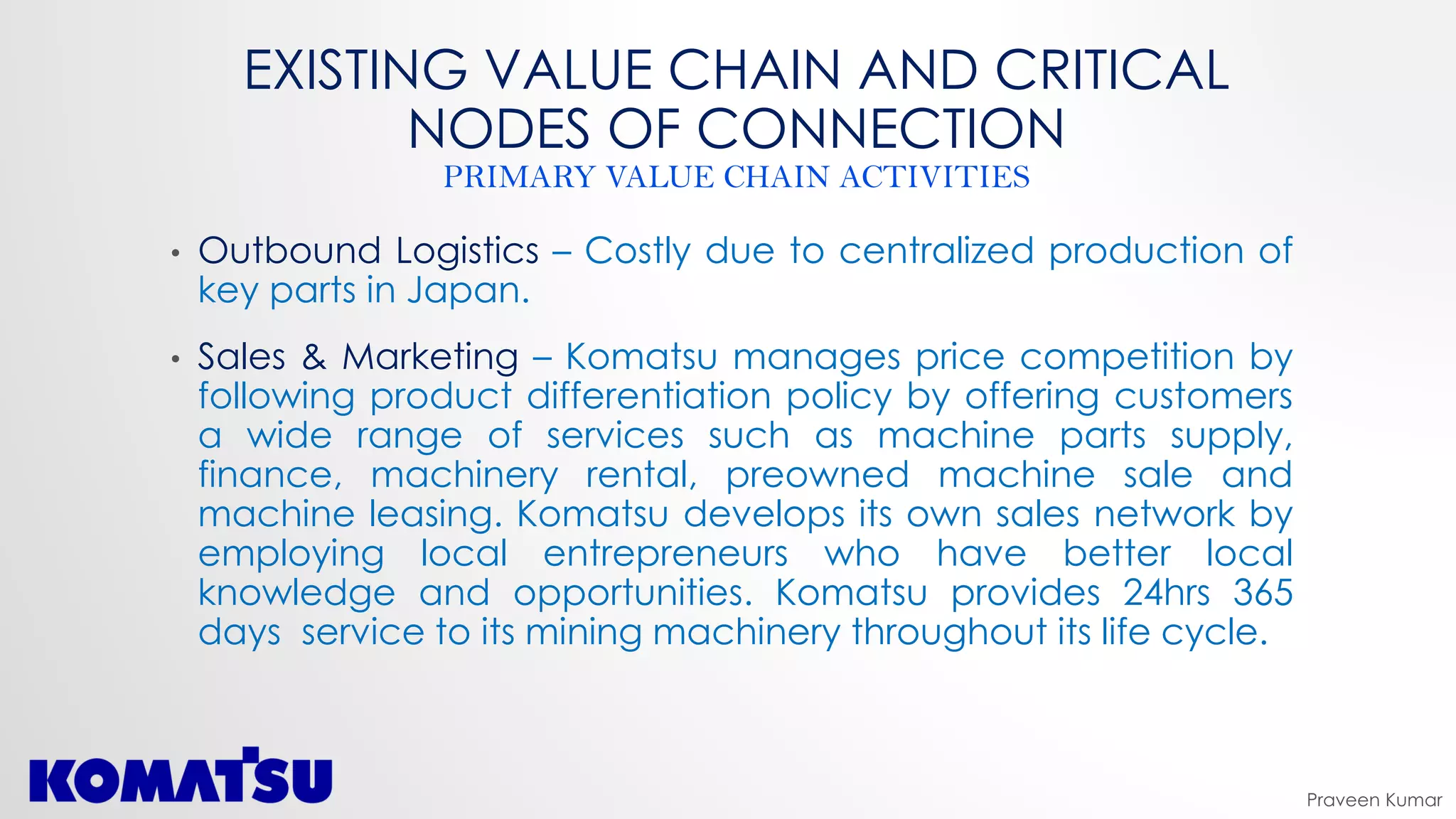 EXISTING VALUE CHAIN AND CRITICAL NODES OF CONNECTION
PRIMARY VALUE CHAIN ACTIVITIES

• Outbound Logistics – Costly due to centralized production of key parts in Japan.

• Sales & Marketing – Komatsu manages price competition by following product differentiation policy by offering customers a wide range of services such as machine parts supply, finance, machinery rental, preowned machine sale and machine leasing. Komatsu develops its own sales network by employing local entrepreneurs who have better local knowledge and opportunities. Komatsu provides 24hrs 365 days service to its mining machinery throughout its life cycle.

KOMATSU

Praveen Kumar